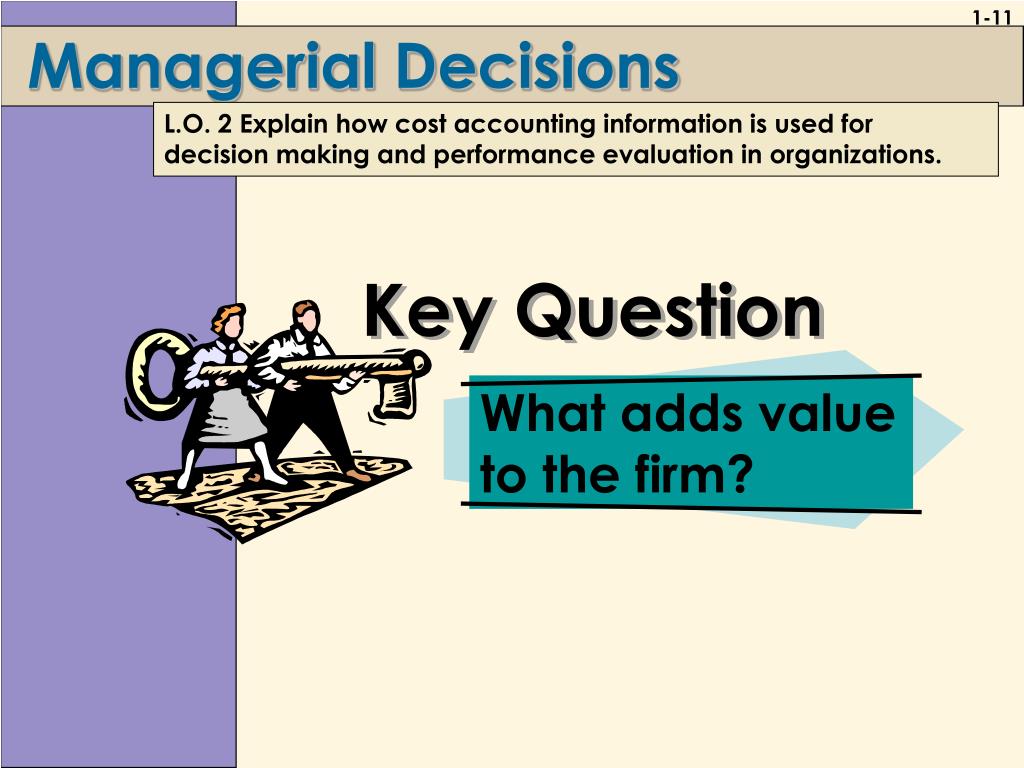 1-11

Managerial Decisions

L.O. 2 Explain how cost accounting information is used for decision making and performance evaluation in organizations.

Key Question

What adds value to the firm?